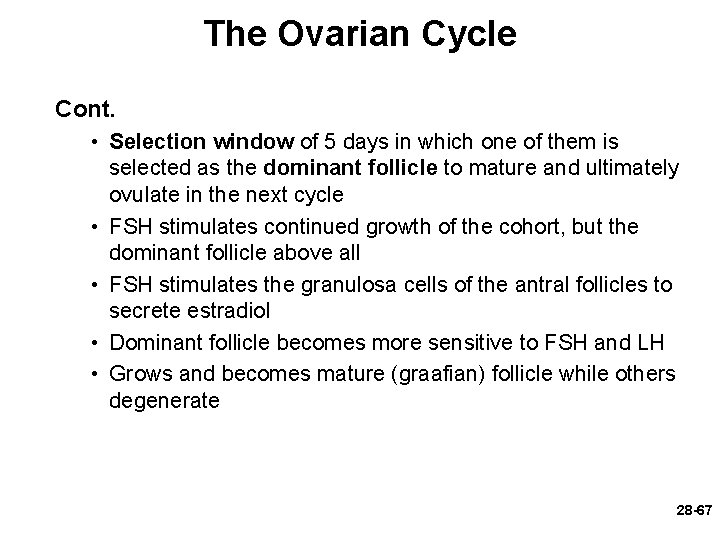 The Ovarian Cycle

Cont.

• Selection window of 5 days in which one of them is selected as the dominant follicle to mature and ultimately ovulate in the next cycle

• FSH stimulates continued growth of the cohort, but the dominant follicle above all

• FSH stimulates the granulosa cells of the antral follicles to secrete estradiol

• Dominant follicle becomes more sensitive to FSH and LH

• Grows and becomes mature (graafian) follicle while others degenerate

28-67